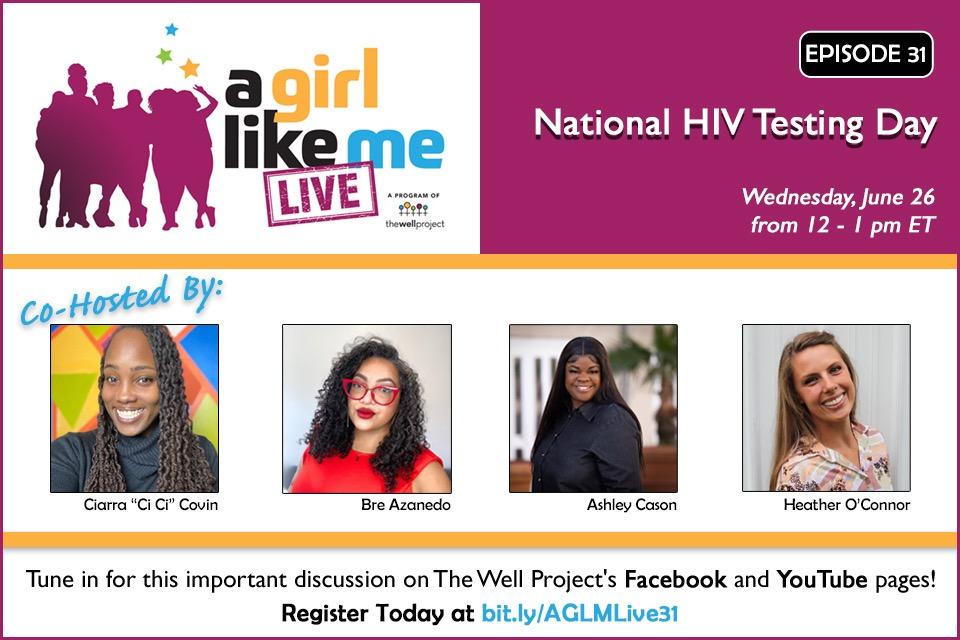 a girl like me LIVE

A PROGRAM OF thewellproject

EPISODE 31

National HIV Testing Day

Wednesday, June 26
from 12 - 1 pm ET

Co-Hosted By:

Ciarra "Ci Ci" Covin

Bre Azanedo

Ashley Cason

Heather O'Connor

Tune in for this important discussion on The Well Project's Facebook and YouTube pages!

Register Today at bit.ly/AGLMLive31